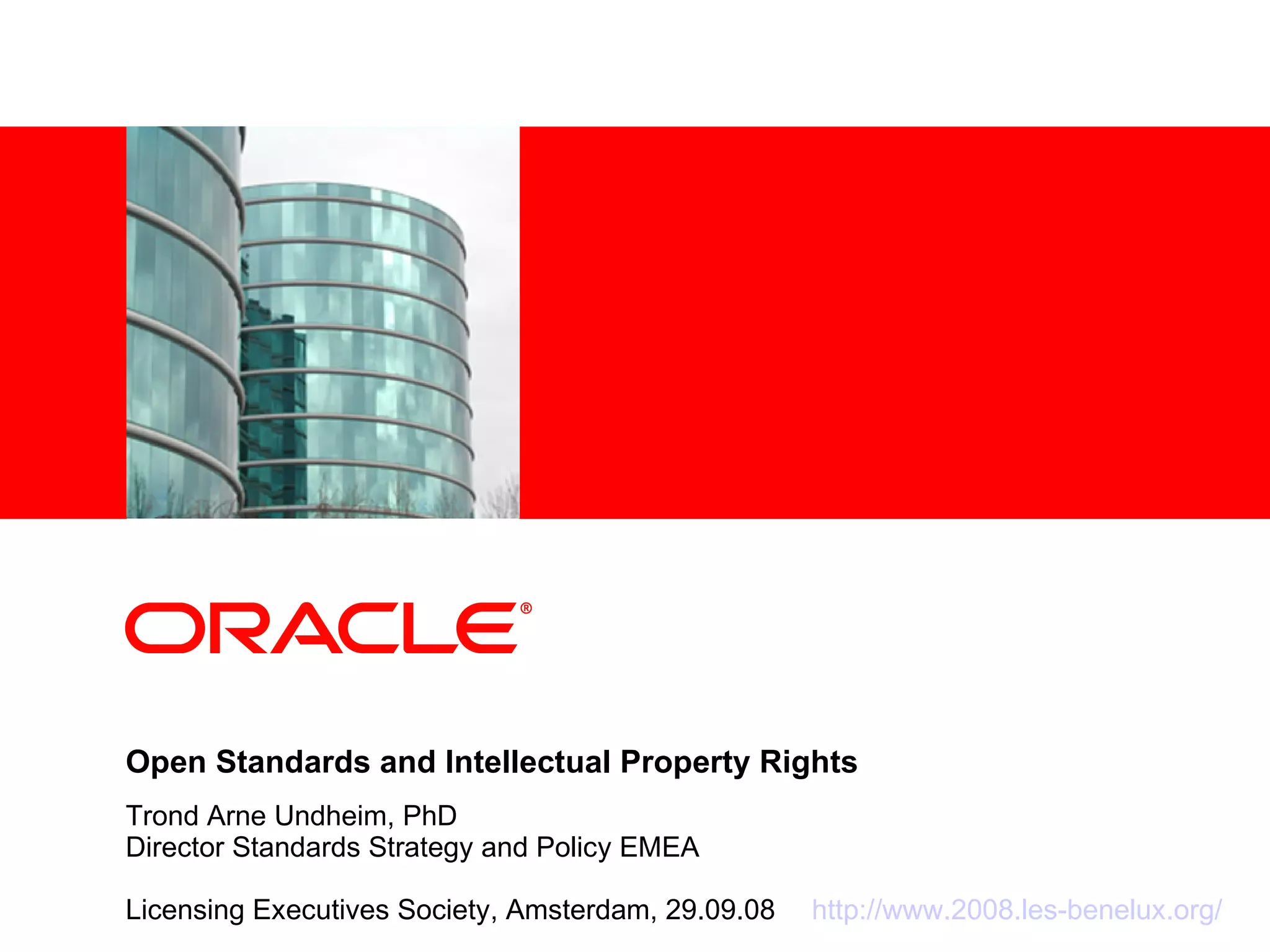 ORACLE®

Open Standards and Intellectual Property Rights

Trond Arne Undheim, PhD
Director Standards Strategy and Policy EMEA

Licensing Executives Society, Amsterdam, 29.09.08 http://www.2008.les-benelux.org/